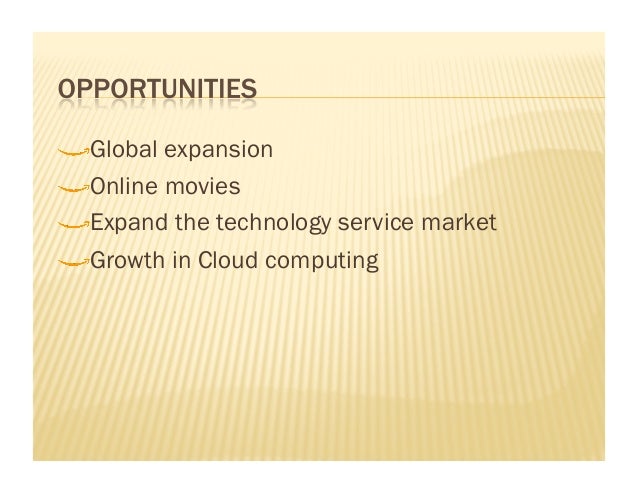 OPPORTUNITIES

Global expansion

Online movies

Expand the technology service market

Growth in Cloud computing